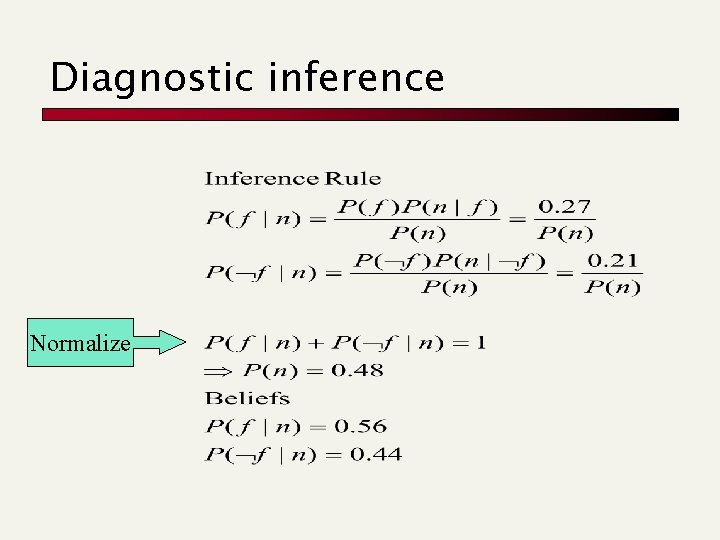 Diagnostic inference

Inference Rule

$P(f \mid n) = \frac{P(f)P(n \mid f)}{P(n)} = \frac{0.27}{P(n)}$

$P(\neg f \mid n) = \frac{P(\neg f)P(n \mid \neg f)}{P(n)} = \frac{0.21}{P(n)}$

Normalize

$P(f \mid n) + P(\neg f \mid n) = 1$

$\Rightarrow P(n) = 0.48$

Beliefs

$P(f \mid n) = 0.56$

$P(\neg f \mid n) = 0.44$